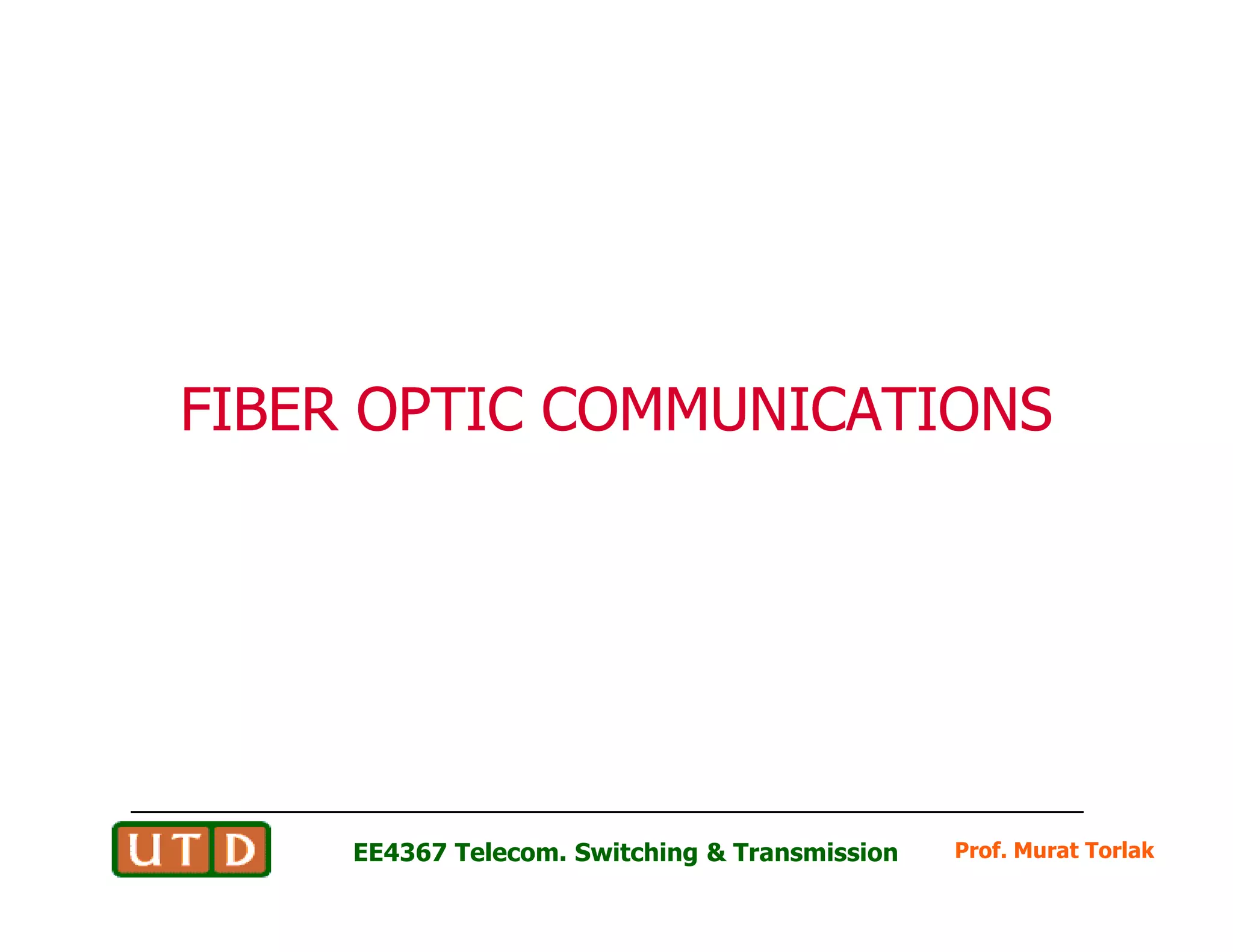 FIBER OPTIC COMMUNICATIONS

UTD

EE4367 Telecom. Switching & Transmission

Prof. Murat Torlak